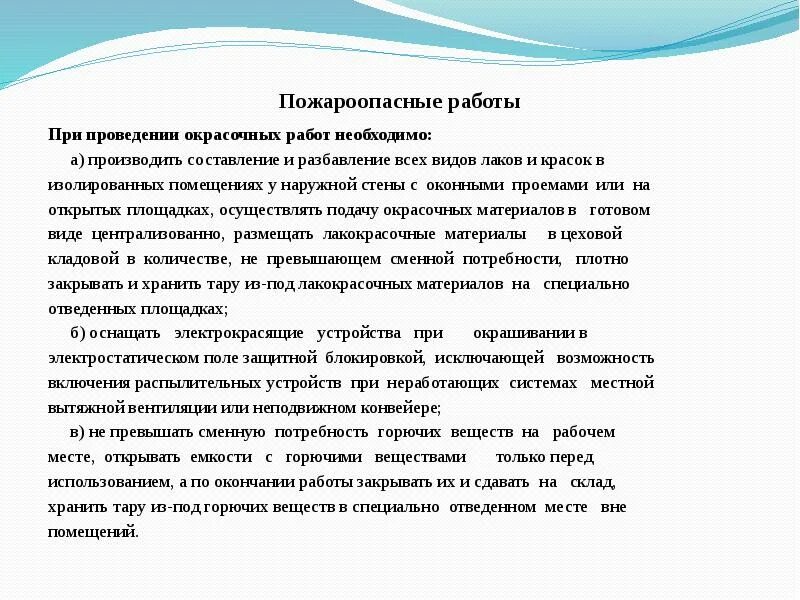 Пожароопасные работы

При проведении окрасочных работ необходимо:

а) производить составление и разбавление всех видов лаков и красок в изолированных помещениях у наружной стены с оконными проемами или на открытых площадках, осуществлять подачу окрасочных материалов в готовом виде централизованно, размещать лакокрасочные материалы в цеховой кладовой в количестве, не превышающем сменной потребности, плотно закрывать и хранить тару из-под лакокрасочных материалов на специально отведенных площадках;

б) оснащать электрокрасящие устройства при окрашивании в электростатическом поле защитной блокировкой, исключающей возможность включения распылительных устройств при неработающих системах местной вытяжной вентиляции или неподвижном конвейере;

в) не превышать сменную потребность горючих веществ на рабочем месте, открывать емкости с горючими веществами только перед использованием, а по окончании работы закрывать их и сдавать на склад, хранить тару из-под горючих веществ в специально отведенном месте вне помещений.